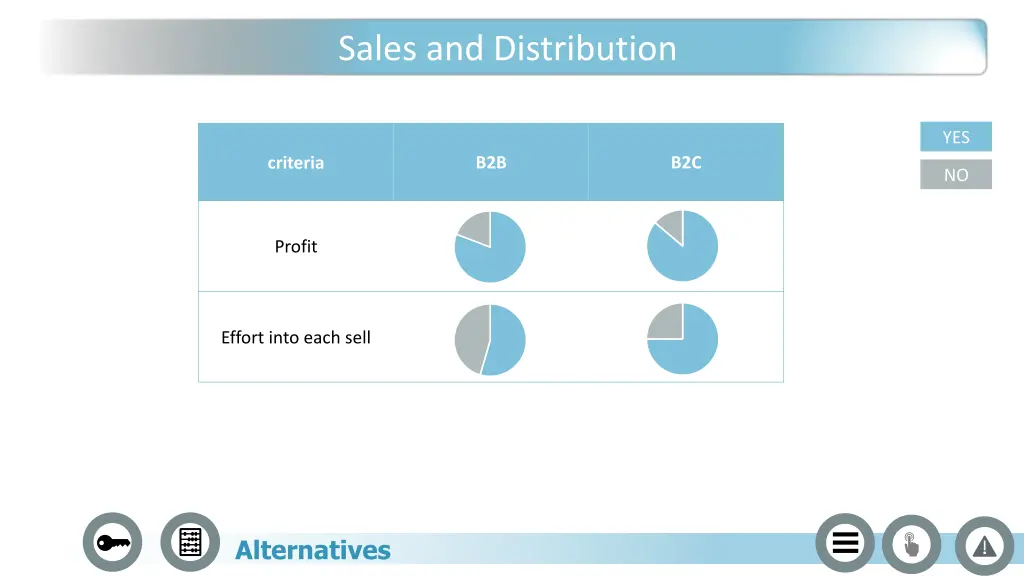 Sales and Distribution

YES
NO

| criteria | B2B | B2C |
|---|---|---|
| Profit | | |
| Effort into each sell | | |

Alternatives